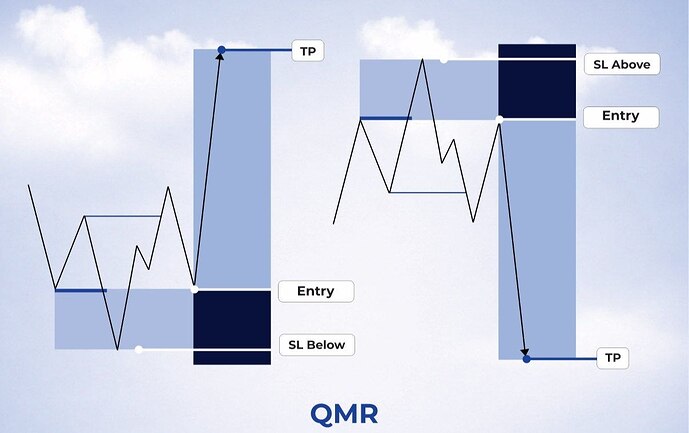 TP

Entry

SL Below

SL Above

Entry

TP

QMR